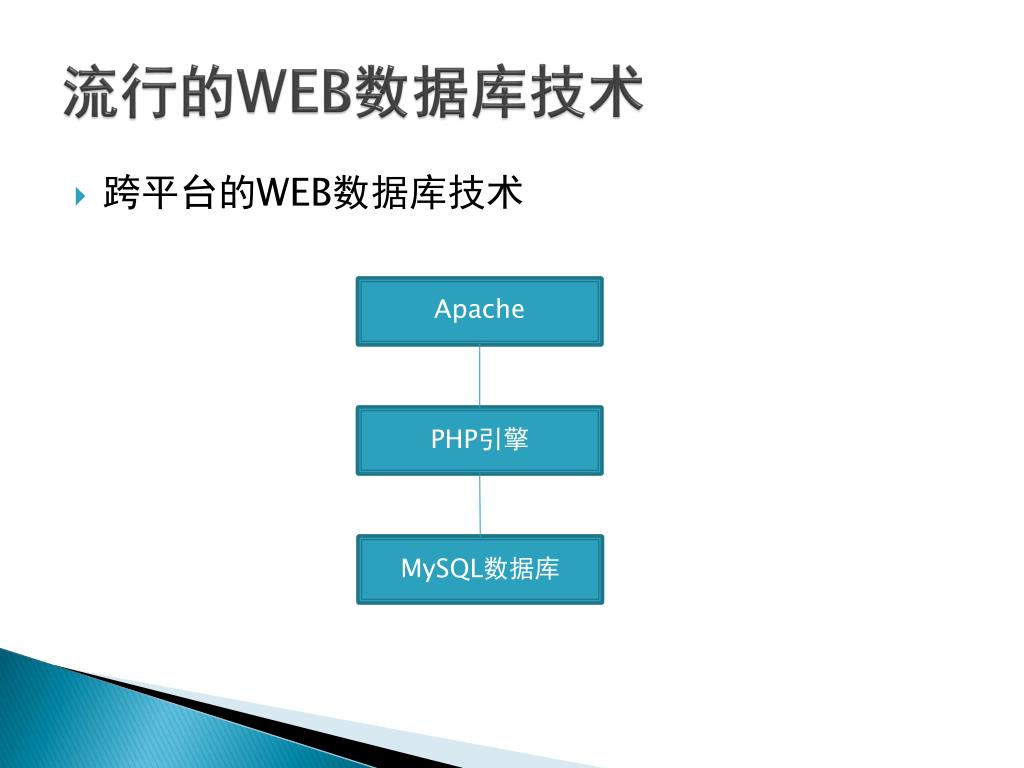 流行的WEB数据库技术

跨平台的WEB数据库技术

Apache

PHP引擎

MySQL数据库